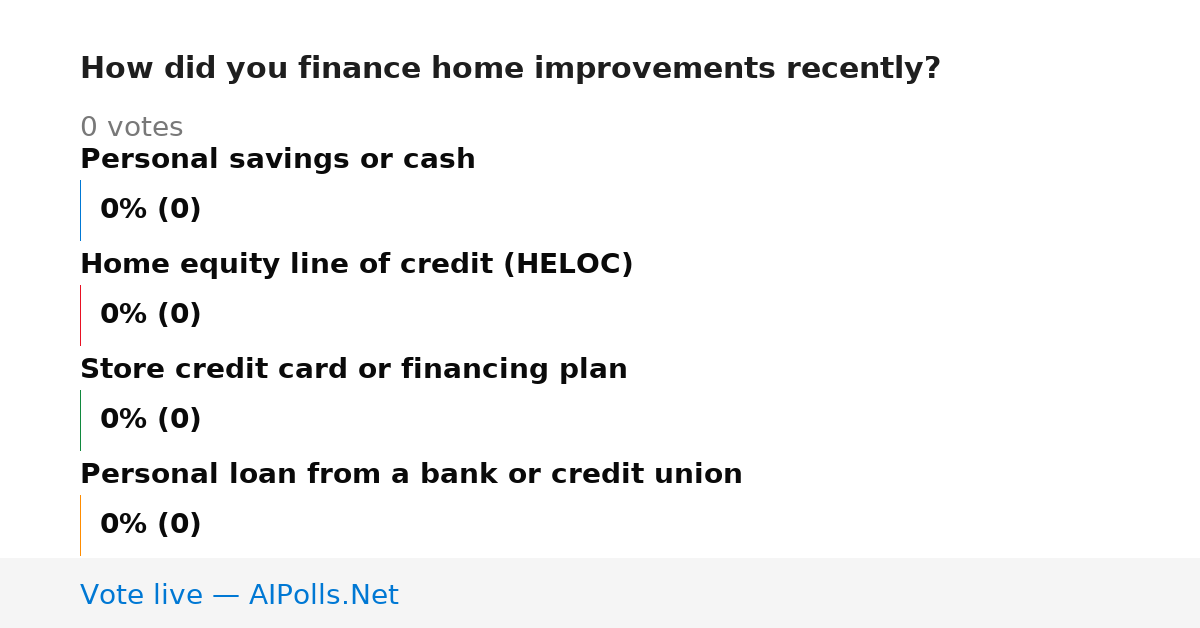 How did you finance home improvements recently?

0 votes

Personal savings or cash

0% (0)

Home equity line of credit (HELOC)

0% (0)

Store credit card or financing plan

0% (0)

Personal loan from a bank or credit union

0% (0)

Vote live — AIPolls.Net